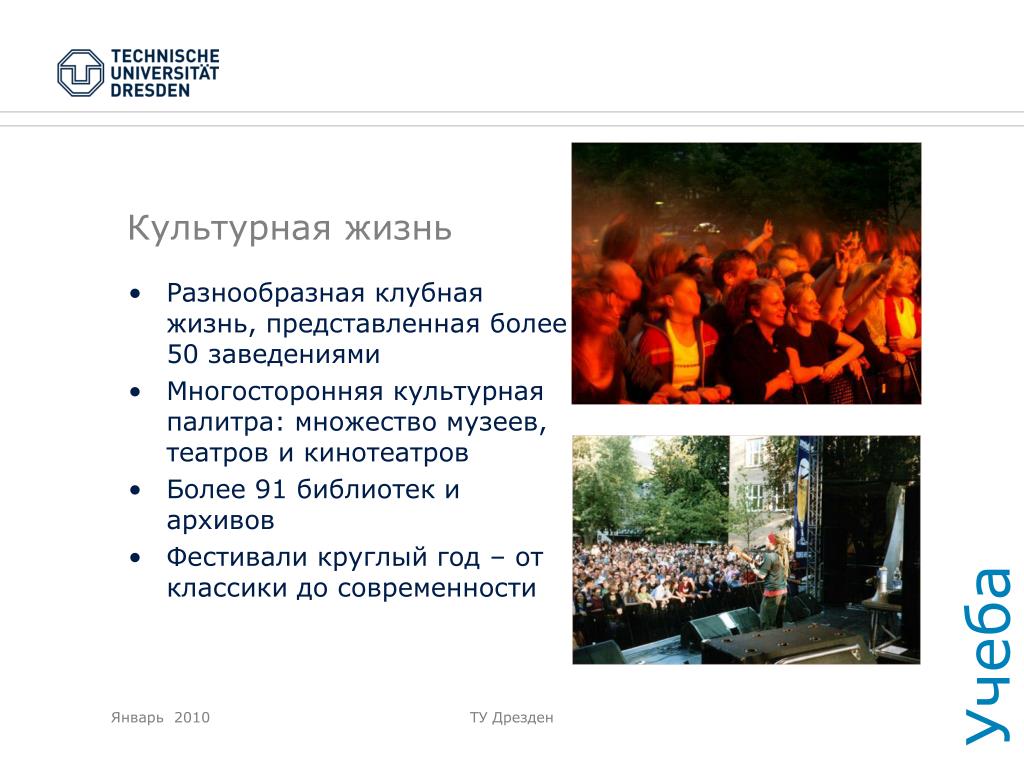 TECHNISCHE UNIVERSITÄT DRESDEN

Культурная жизнь

• Разнообразная клубная жизнь, представленная более 50 заведениями
• Многосторонняя культурная палитра: множество музеев, театров и кинотеатров
• Более 91 библиотек и архивов
• Фестивали круглый год – от классики до современности

Учеба

Январь 2010

ТУ Дрезден